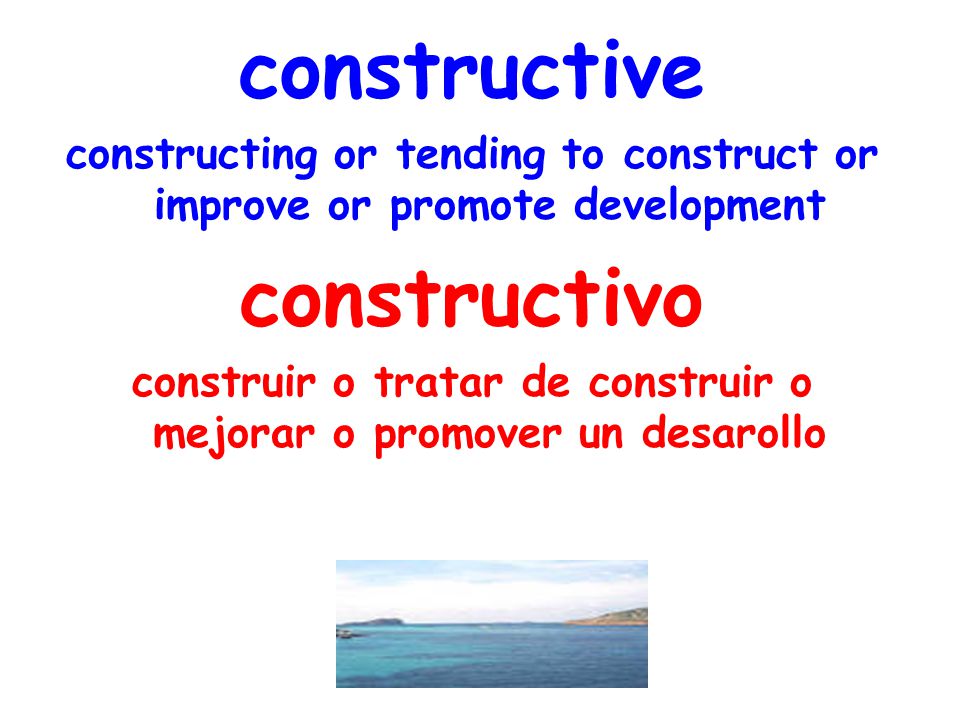 constructive

constructing or tending to construct or improve or promote development

constructivo

construir o tratar de construir o mejorar o promover un desarollo